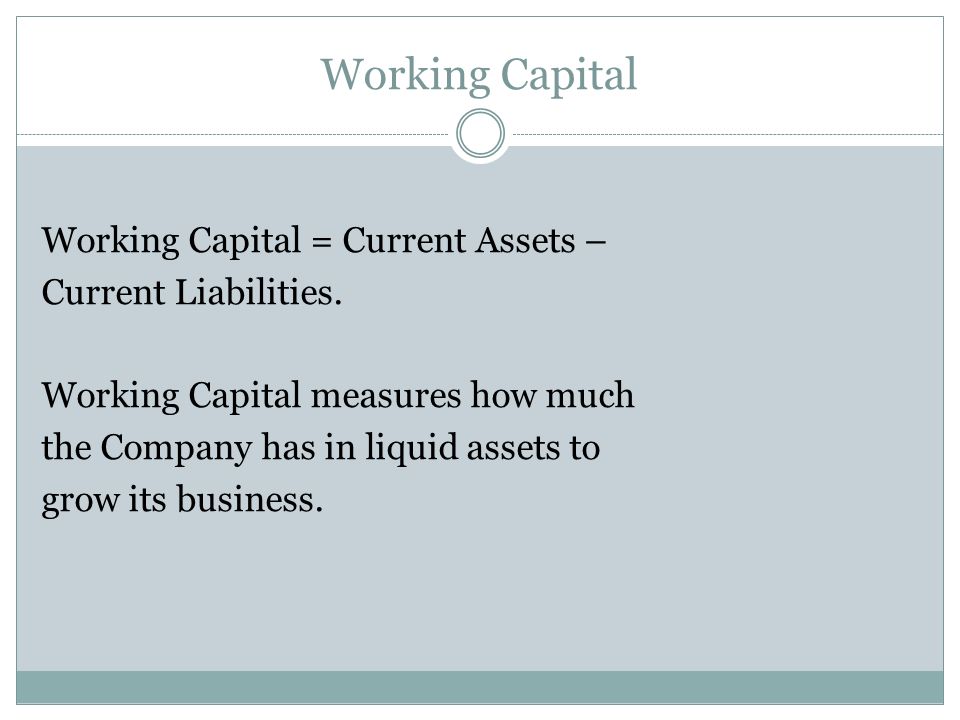 Working Capital

Working Capital = Current Assets – Current Liabilities.

Working Capital measures how much the Company has in liquid assets to grow its business.